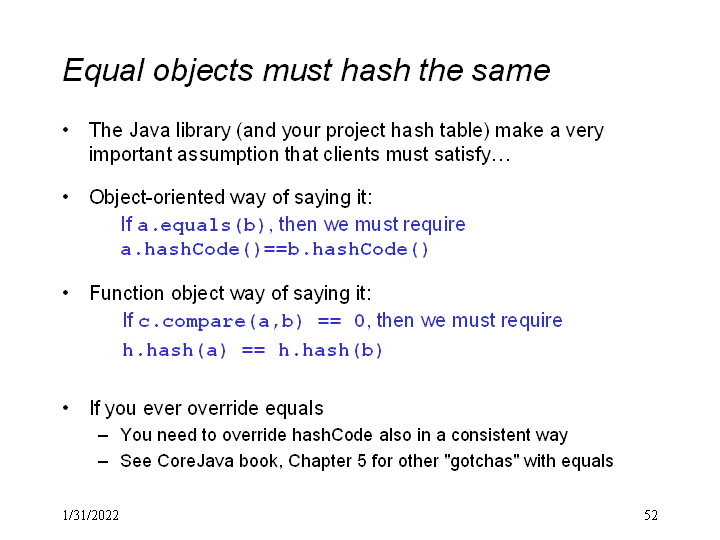 Equal objects must hash the same

• The Java library (and your project hash table) make a very important assumption that clients must satisfy…

• Object-oriented way of saying it:
If a.equals(b), then we must require
a.hashCode()==b.hashCode()

• Function object way of saying it:
If c.compare(a,b) == 0, then we must require
h.hash(a) == h.hash(b)

• If you ever override equals
– You need to override hashCode also in a consistent way
– See CoreJava book, Chapter 5 for other "gotchas" with equals

1/31/2022

52